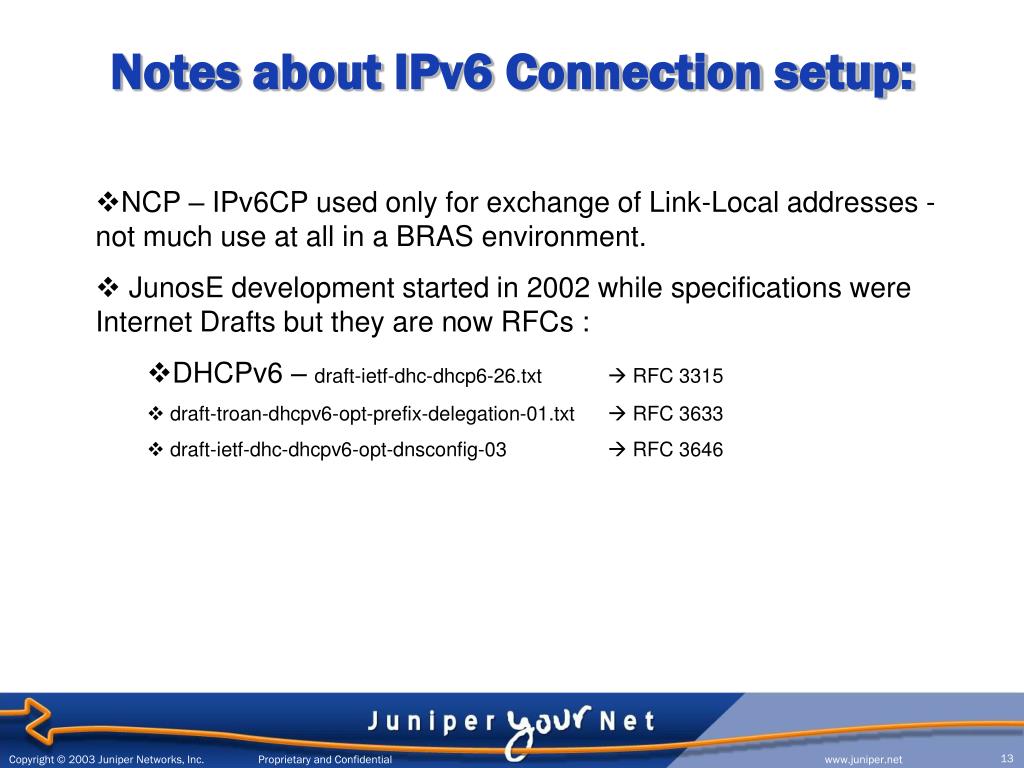 Notes about IPv6 Connection setup:

❖NCP – IPv6CP used only for exchange of Link-Local addresses - not much use at all in a BRAS environment.

❖ JunosE development started in 2002 while specifications were Internet Drafts but they are now RFCs :

❖DHCPv6 – draft-ietf-dhc-dhcp6-26.txt → RFC 3315

❖ draft-troan-dhcpv6-opt-prefix-delegation-01.txt → RFC 3633

❖ draft-ietf-dhc-dhcpv6-opt-dnsconfig-03 → RFC 3646

Juniper your Net

Copyright © 2003 Juniper Networks, Inc. Proprietary and Confidential www.juniper.net 13